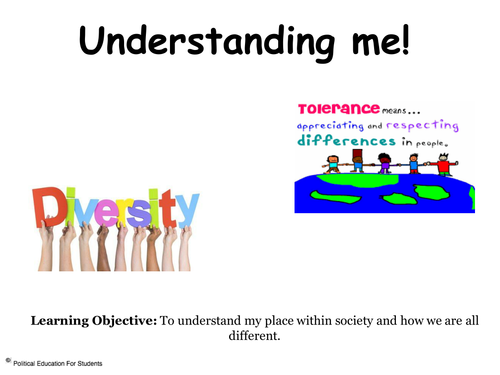 Understanding me!

Tolerance means... appreciating and respecting differences in people.

Diversity

**Learning Objective:** To understand my place within society and how we are all different.

© Political Education For Students